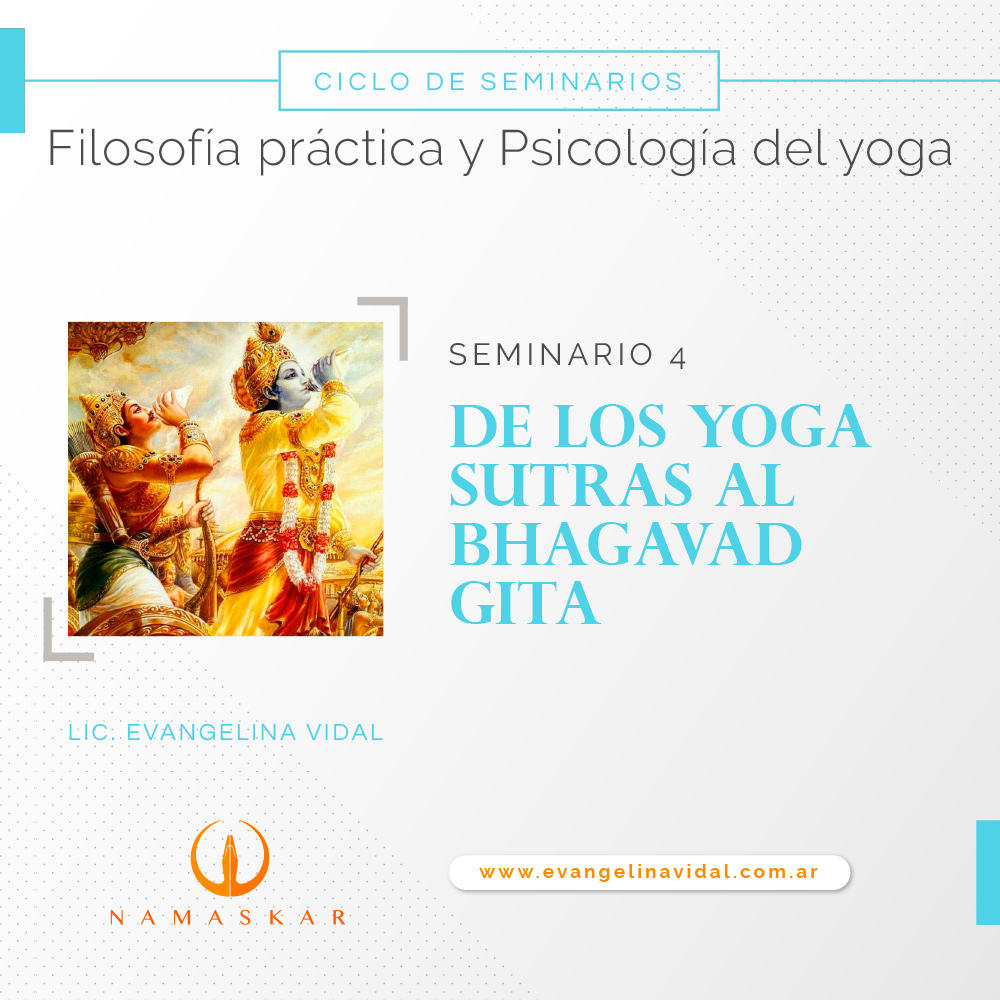 CICLO DE SEMINARIOS

Filosofía práctica y Psicología del yoga

SEMINARIO 4

DE LOS YOGA SUTRAS AL BHAGAVAD GITA

LIC. EVANGELINA VIDAL

NAMASKAR

www.evangelinavidal.com.ar